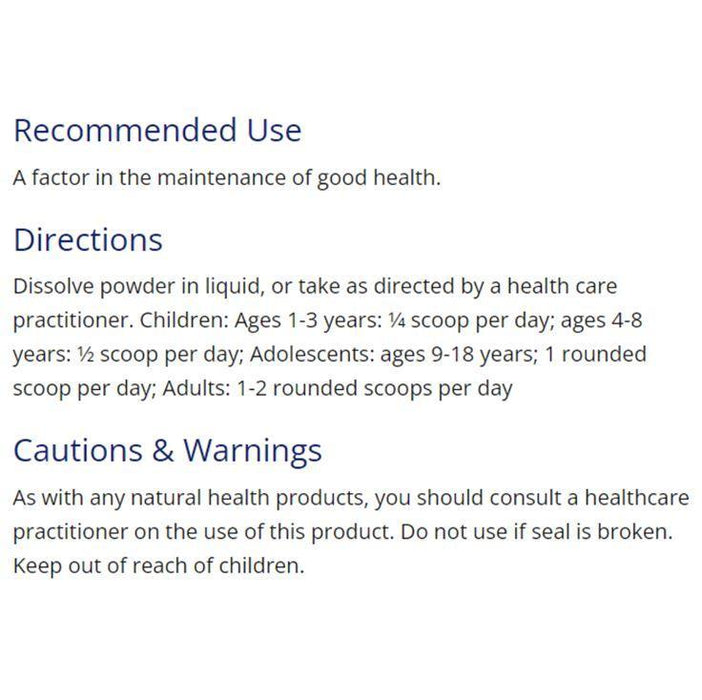 Recommended Use

A factor in the maintenance of good health.

Directions

Dissolve powder in liquid, or take as directed by a health care practitioner. Children: Ages 1-3 years: ¼ scoop per day; ages 4-8 years: ½ scoop per day; Adolescents: ages 9-18 years; 1 rounded scoop per day; Adults: 1-2 rounded scoops per day

Cautions & Warnings

As with any natural health products, you should consult a healthcare practitioner on the use of this product. Do not use if seal is broken. Keep out of reach of children.